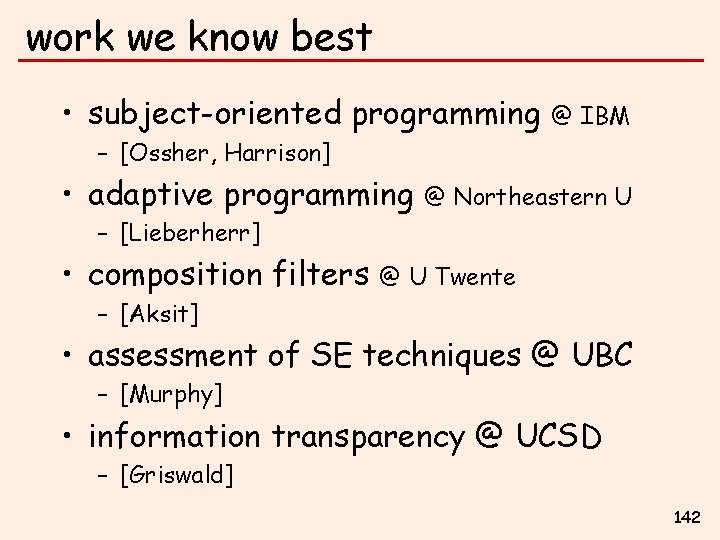 work we know best

• subject-oriented programming @ IBM
  – [Ossher, Harrison]
• adaptive programming @ Northeastern U
  – [Lieberherr]
• composition filters @ U Twente
  – [Aksit]
• assessment of SE techniques @ UBC
  – [Murphy]
• information transparency @ UCSD
  – [Griswald]

142